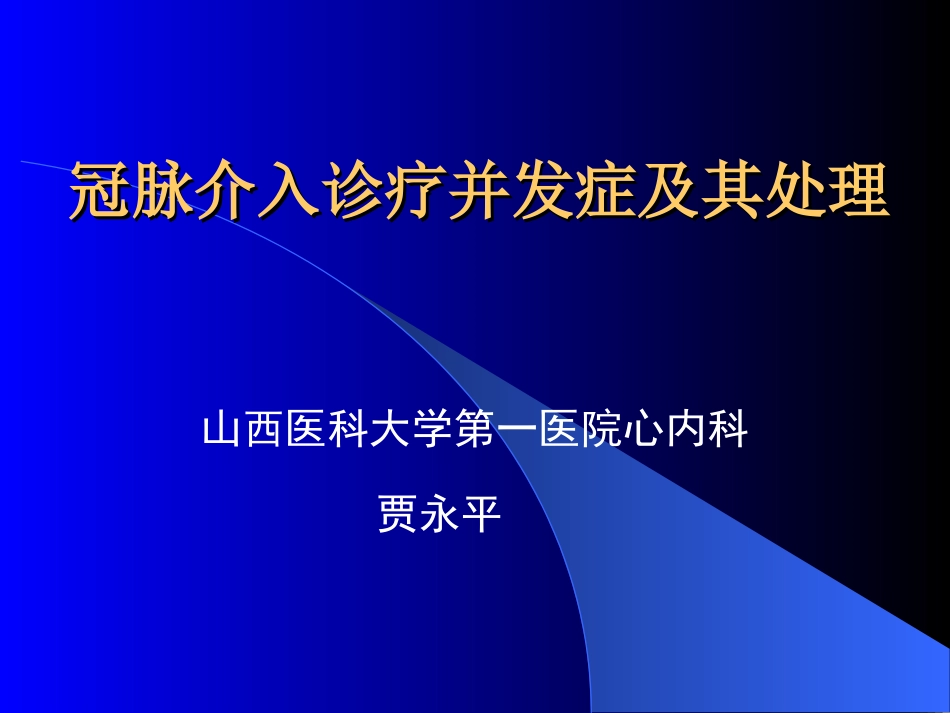 冠脉介入诊疗并发症及其处理

山西医科大学第一医院心内科

贾永平